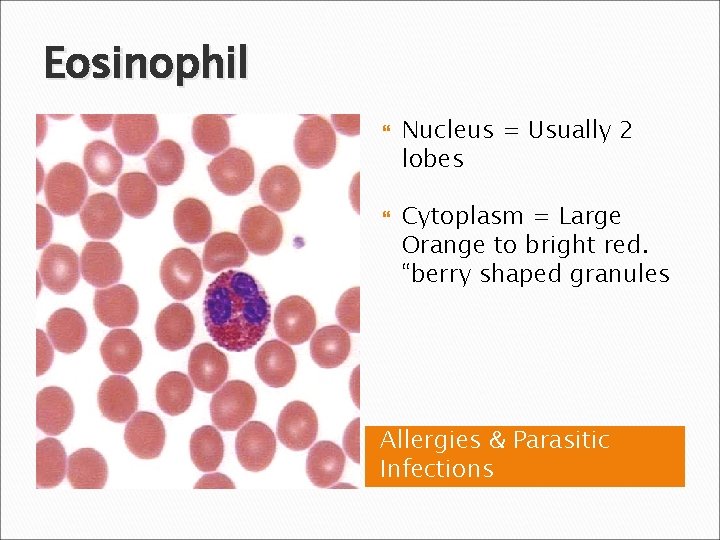 Eosinophil

Nucleus = Usually 2 lobes

Cytoplasm = Large Orange to bright red. “berry shaped granules

Allergies & Parasitic Infections